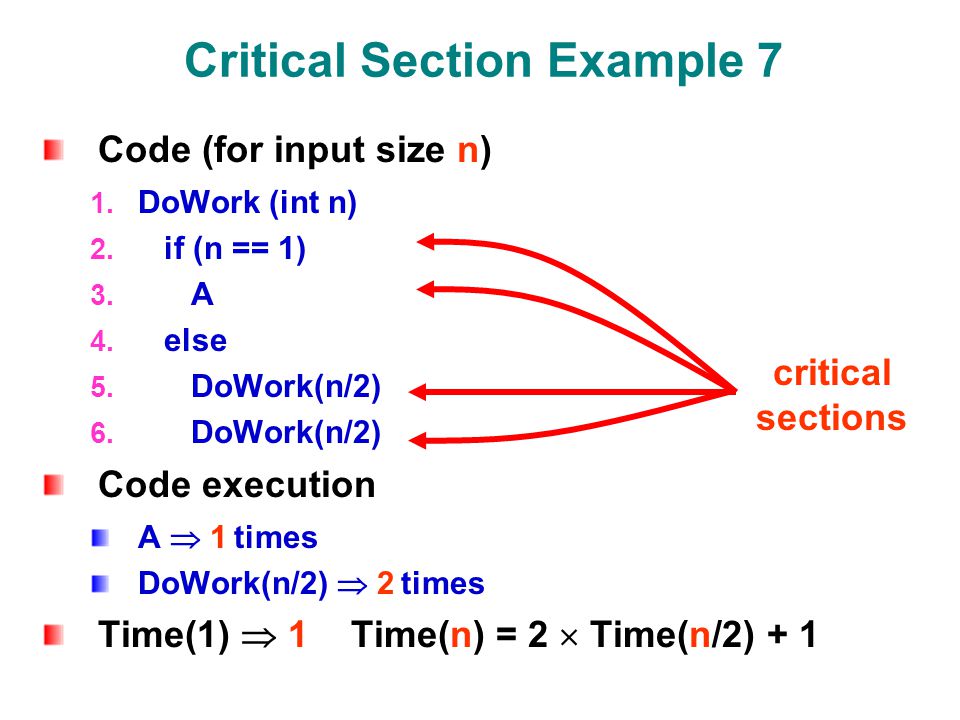 Critical Section Example 7

Code (for input size n)

1. DoWork (int n)
2. if (n == 1)
3. A
4. else
5. DoWork(n/2)
6. DoWork(n/2)

critical sections

Code execution

A $\Rightarrow$ 1 times

DoWork(n/2) $\Rightarrow$ 2 times

Time(1) $\Rightarrow$ 1 Time(n) = 2 $\times$ Time(n/2) + 1